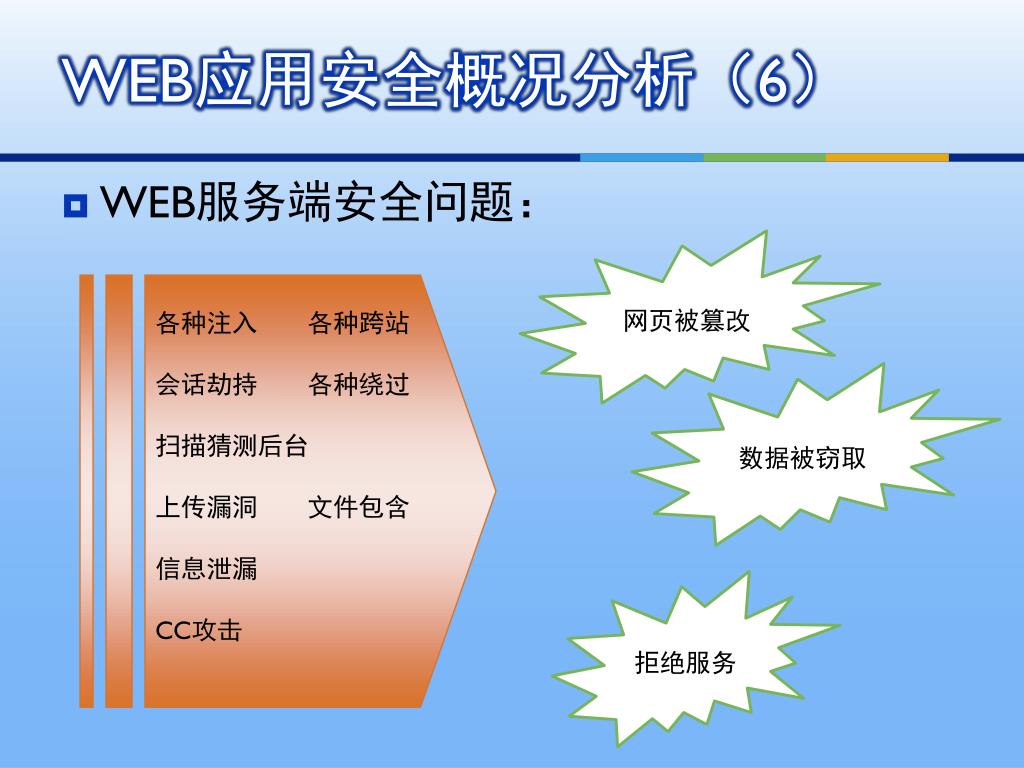 WEB应用安全概况分析（6）

WEB服务端安全问题：

各种注入　各种跨站

会话劫持　各种绕过

扫描猜测后台

上传漏洞　文件包含

信息泄漏

CC攻击

网页被篡改

数据被窃取

拒绝服务